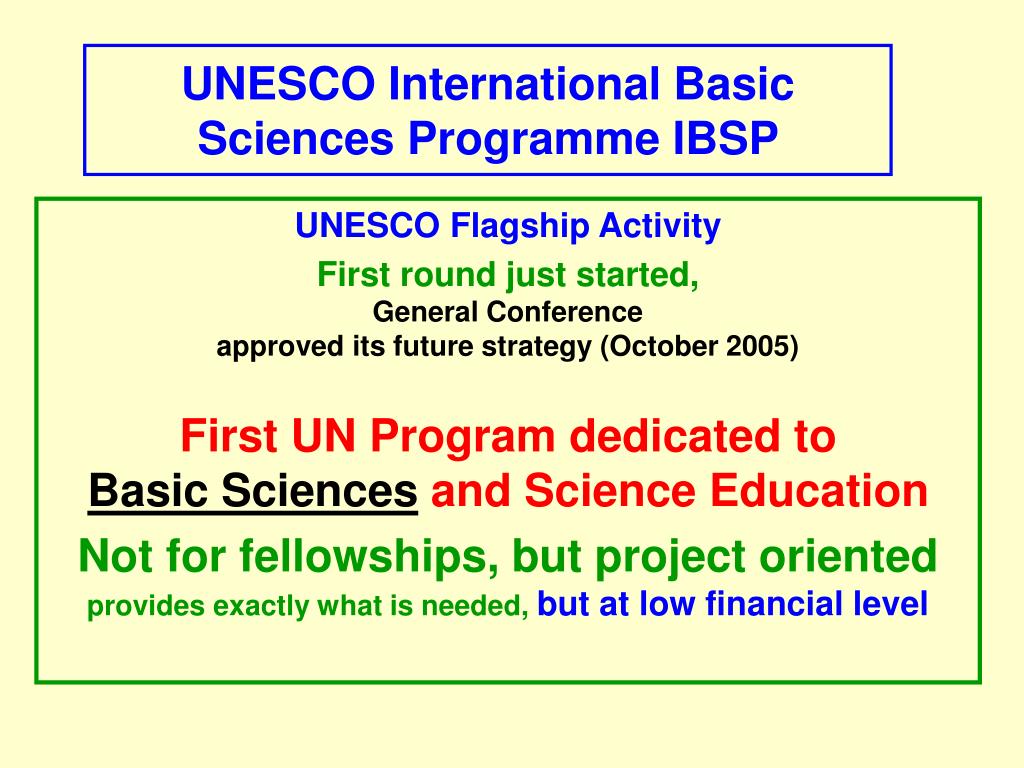 UNESCO International Basic Sciences Programme IBSP

UNESCO Flagship Activity

First round just started,
General Conference
approved its future strategy (October 2005)

First UN Program dedicated to
Basic Sciences and Science Education

Not for fellowships, but project oriented

provides exactly what is needed, but at low financial level